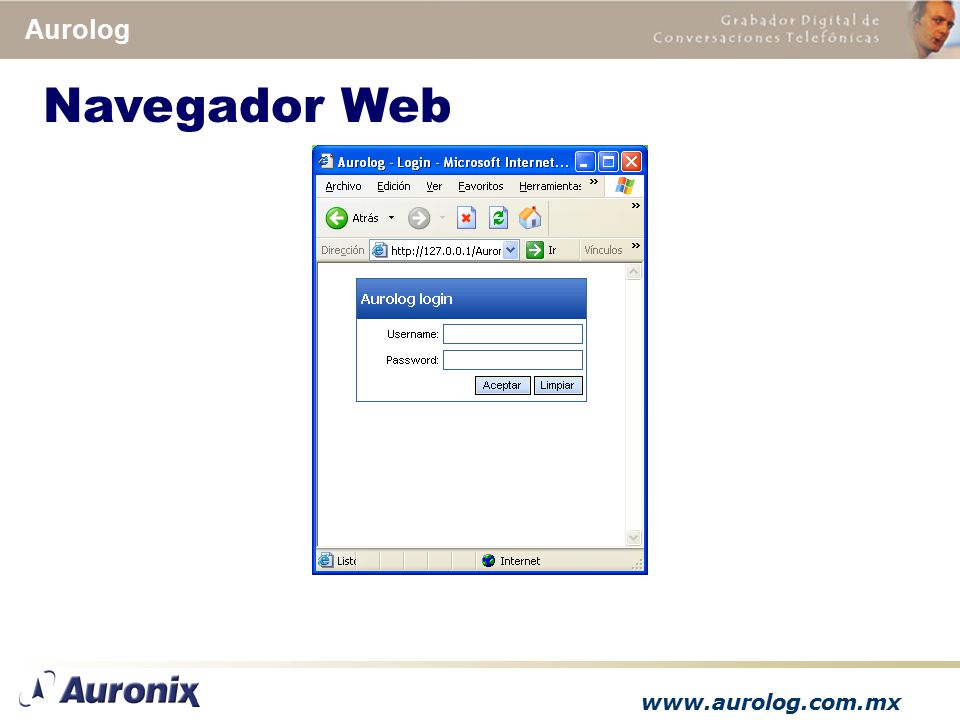 Aurolog

Grabador Digital de Conversaciones Telefónicas

Navegador Web

Aurolog - Login - Microsoft Internet...

Archivo Edición Ver Favoritos Herramientas »

Atrás »

Dirección http://127.0.0.1/Auror Ir Vínculos »

Aurolog login

Username:

Password:

Aceptar Limpiar

Listo Internet

Auronix

www.aurolog.com.mx